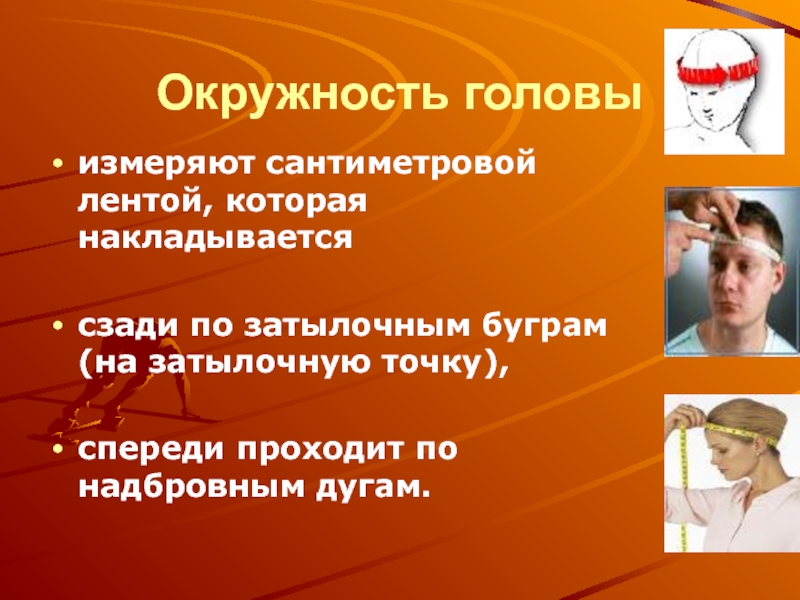 Окружность головы

• измеряют сантиметровой лентой, которая накладывается

• сзади по затылочным буграм (на затылочную точку),

• спереди проходит по надбровным дугам.